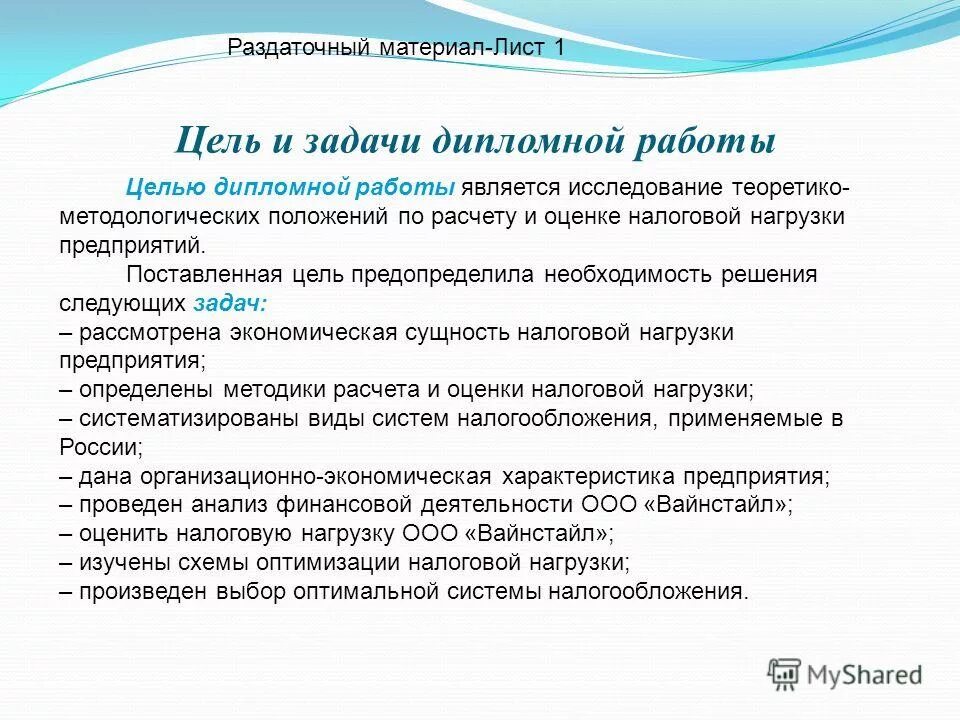 Раздаточный материал-Лист 1

Цель и задачи дипломной работы

Целью дипломной работы является исследование теоретико-методологических положений по расчету и оценке налоговой нагрузки предприятий.

Поставленная цель предопределила необходимость решения следующих задач:
– рассмотрена экономическая сущность налоговой нагрузки предприятия;
– определены методики расчета и оценки налоговой нагрузки;
– систематизированы виды систем налогообложения, применяемые в России;
– дана организационно-экономическая характеристика предприятия;
– проведен анализ финансовой деятельности ООО «Вайнстайл»;
– оценить налоговую нагрузку ООО «Вайнстайл»;
– изучены схемы оптимизации налоговой нагрузки;
– произведен выбор оптимальной системы налогообложения.

MyShared